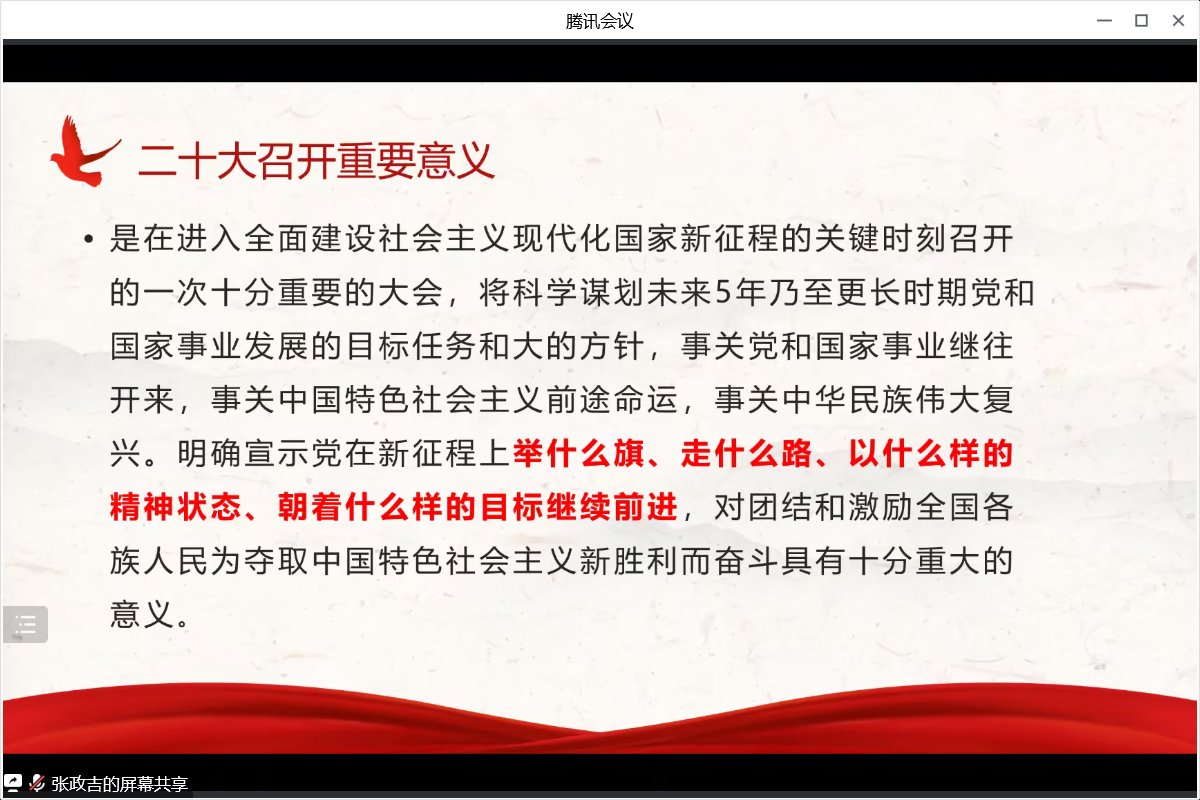 腾讯会议

二十大召开重要意义

• 是在进入全面建设社会主义现代化国家新征程的关键时刻召开的一次十分重要的大会，将科学谋划未来5年乃至更长时期党和国家事业发展的目标任务和大的方针，事关党和国家事业继往开来，事关中国特色社会主义前途命运，事关中华民族伟大复兴。明确宣示党在新征程上举什么旗、走什么路、以什么样的精神状态、朝着什么样的目标继续前进，对团结和激励全国各族人民为夺取中国特色社会主义新胜利而奋斗具有十分重大的意义。

张政吉的屏幕共享